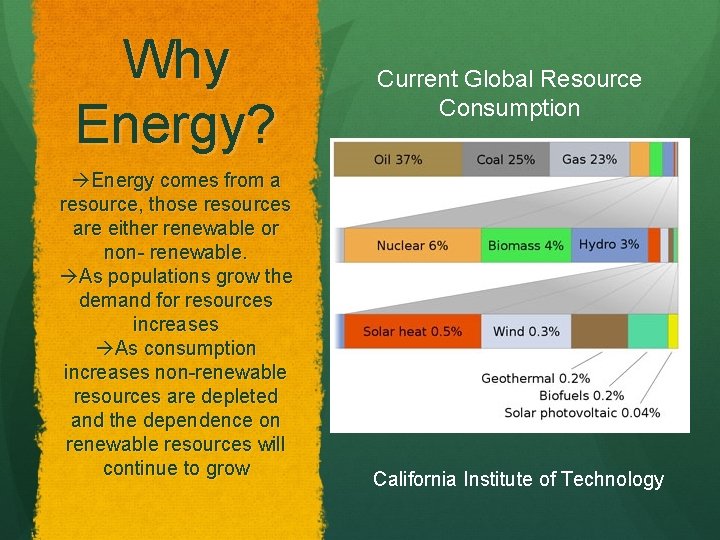 Why Energy?

→Energy comes from a resource, those resources are either renewable or non- renewable.
→As populations grow the demand for resources increases
→As consumption increases non-renewable resources are depleted and the dependence on renewable resources will continue to grow

Current Global Resource Consumption

Oil 37%
Coal 25%
Gas 23%
Nuclear 6%
Biomass 4%
Hydro 3%
Solar heat 0.5%
Wind 0.3%
Geothermal 0.2%
Biofuels 0.2%
Solar photovoltaic 0.04%

California Institute of Technology